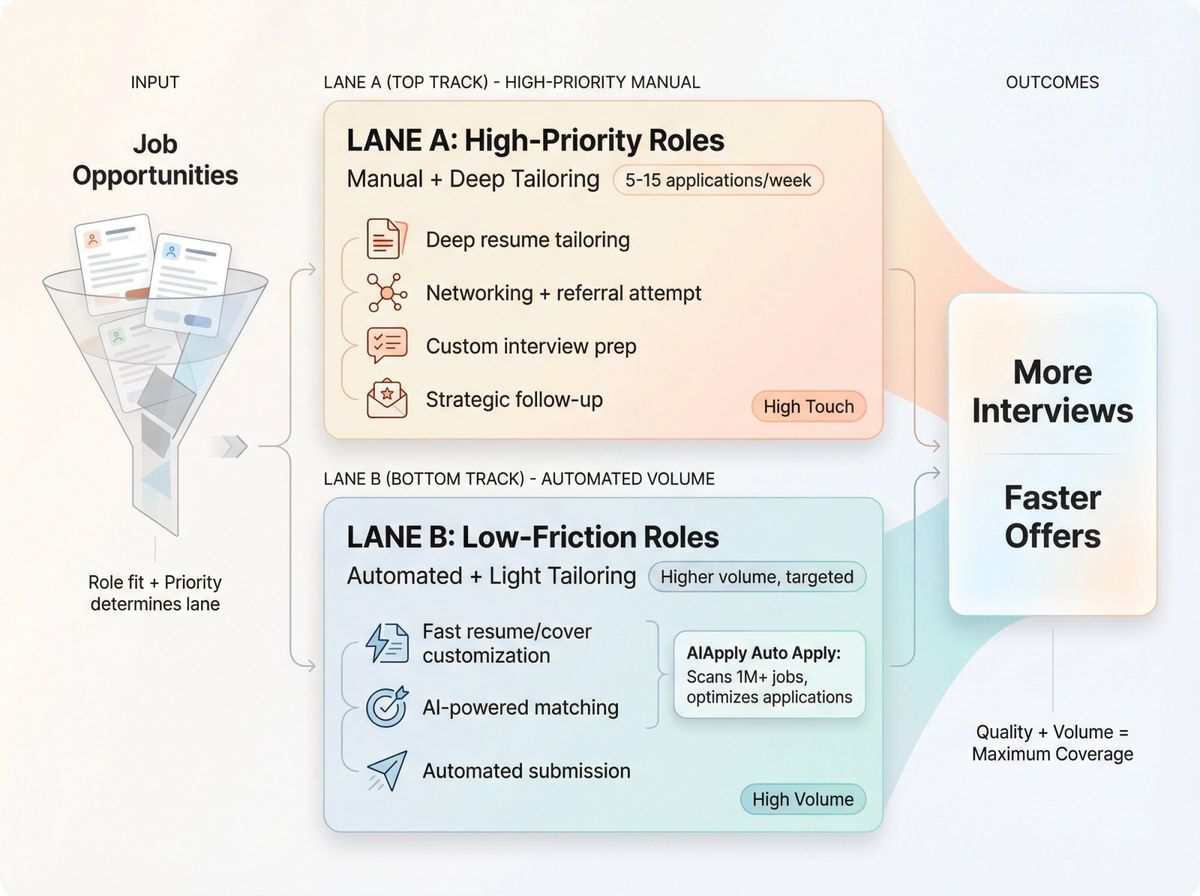 INPUT

Job Opportunities

Role fit + Priority determines lane

LANE A (TOP TRACK) - HIGH-PRIORITY MANUAL

LANE A: High-Priority Roles

Manual + Deep Tailoring

5-15 applications/week

Deep resume tailoring

Networking + referral attempt

Custom interview prep

Strategic follow-up

High Touch

LANE B (BOTTOM TRACK) - AUTOMATED VOLUME

LANE B: Low-Friction Roles

Automated + Light Tailoring

Higher volume, targeted

Fast resume/cover customization

AI-powered matching

Automated submission

AIApply Auto Apply: Scans 1M+ jobs, optimizes applications

High Volume

OUTCOMES

More Interviews

Faster Offers

Quality + Volume = Maximum Coverage